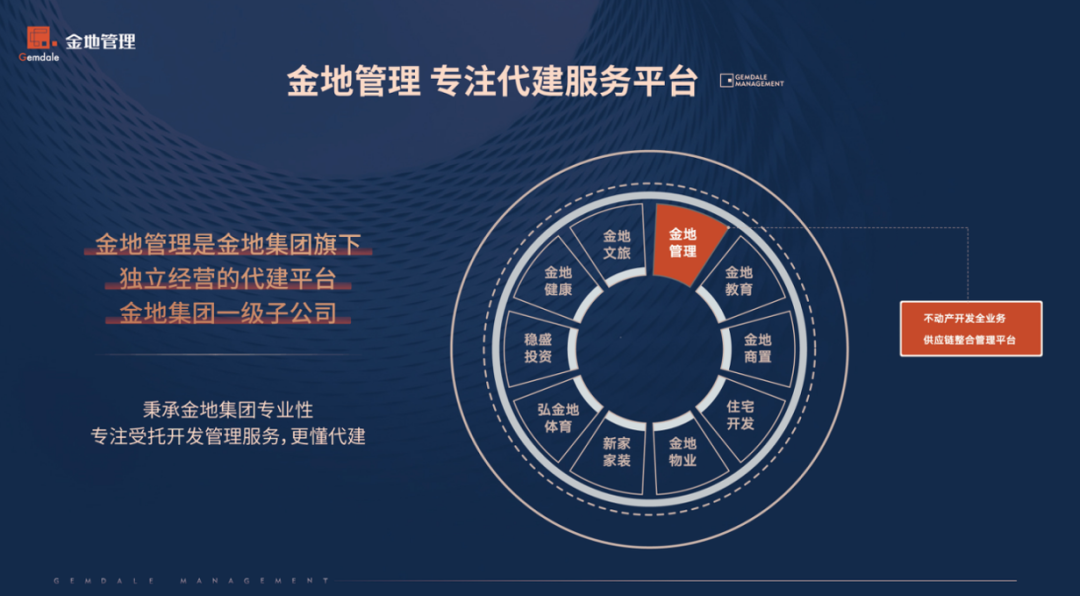 金地管理
Gemdale

金地管理 专注代建服务平台

GEMDALE MANAGEMENT

金地管理是金地集团旗下
独立经营的代建平台
金地集团一级子公司

秉承金地集团专业性
专注受托开发管理服务，更懂代建

金地管理
金地教育
金地商置
住宅开发
金地物业
新家家装
弘金地体育
稳盛投资
金地健康
金地文旅

不动产开发全业务
供应链整合管理平台

GEMDALE MANAGEMENT